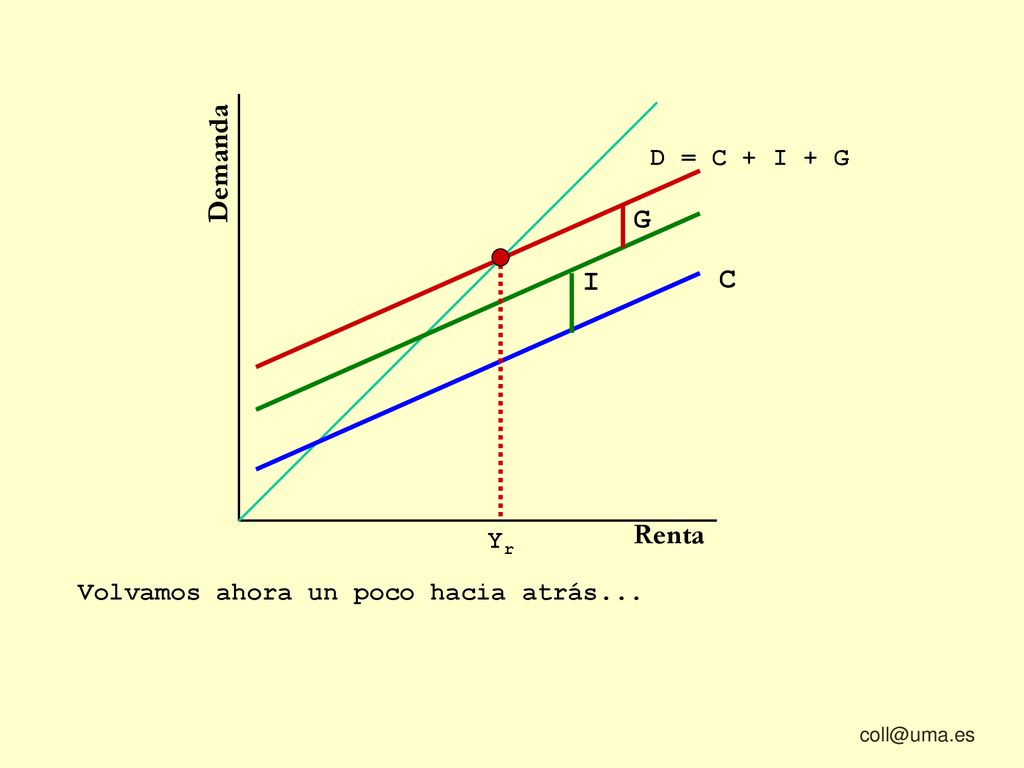 Demanda

D = C + I + G

G

I

C

$Y_r$

Renta

Volvamos ahora un poco hacia atrás...

coll@uma.es